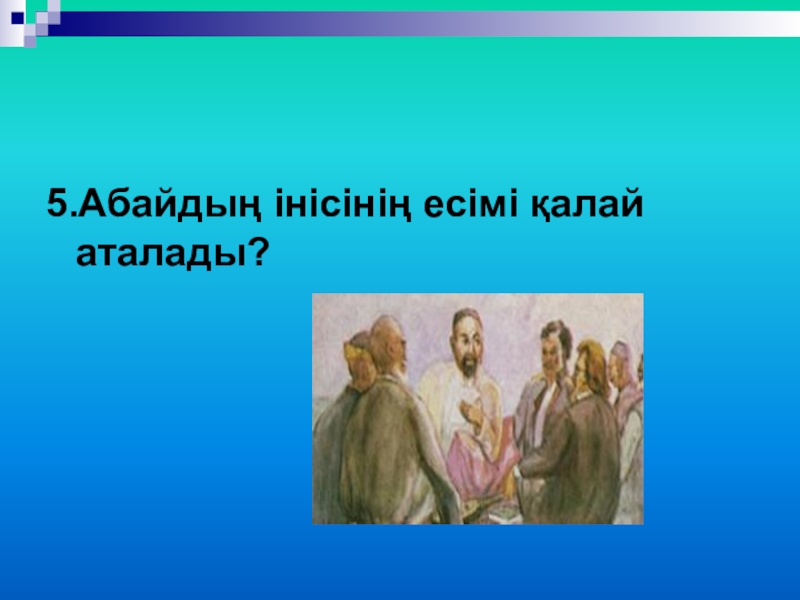 5.Абайдың інісінің есімі қалай аталады?